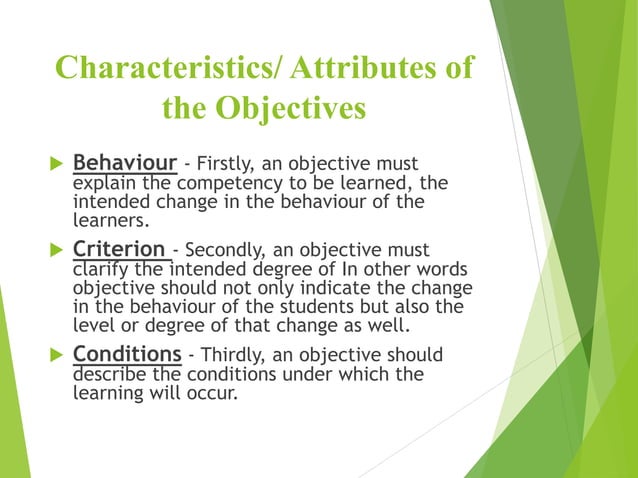 Characteristics/ Attributes of the Objectives

Behaviour - Firstly, an objective must explain the competency to be learned, the intended change in the behaviour of the learners.

Criterion - Secondly, an objective must clarify the intended degree of In other words objective should not only indicate the change in the behaviour of the students but also the level or degree of that change as well.

Conditions - Thirdly, an objective should describe the conditions under which the learning will occur.